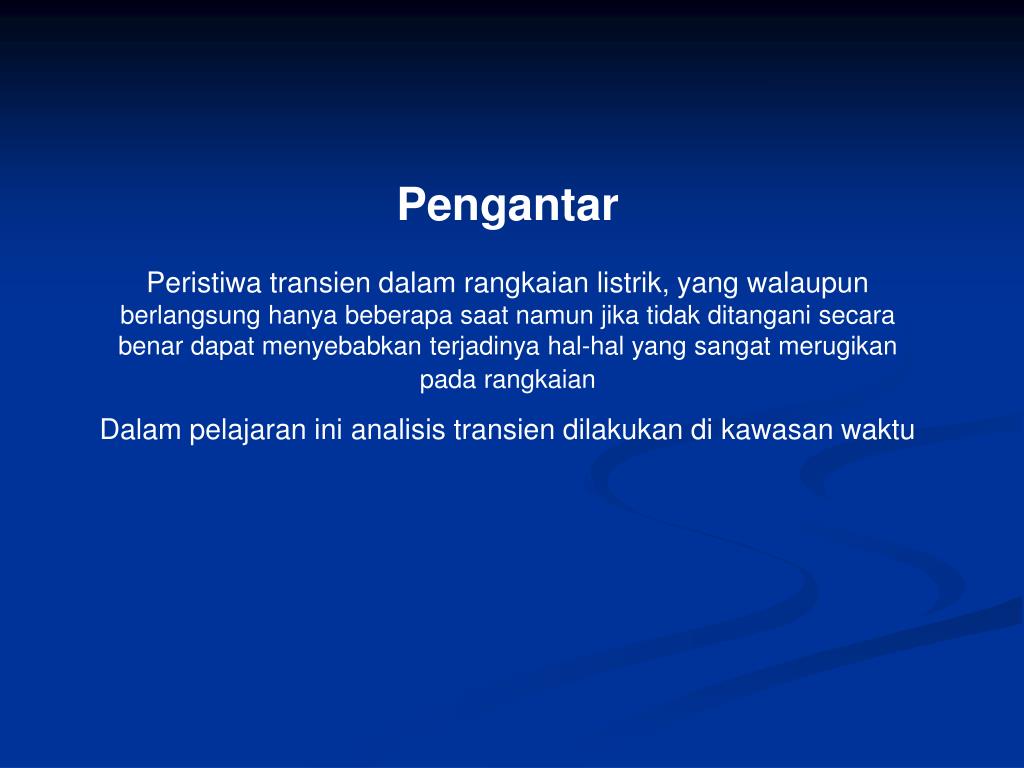 Pengantar

Peristiwa transien dalam rangkaian listrik, yang walaupun berlangsung hanya beberapa saat namun jika tidak ditangani secara benar dapat menyebabkan terjadinya hal-hal yang sangat merugikan pada rangkaian

Dalam pelajaran ini analisis transien dilakukan di kawasan waktu